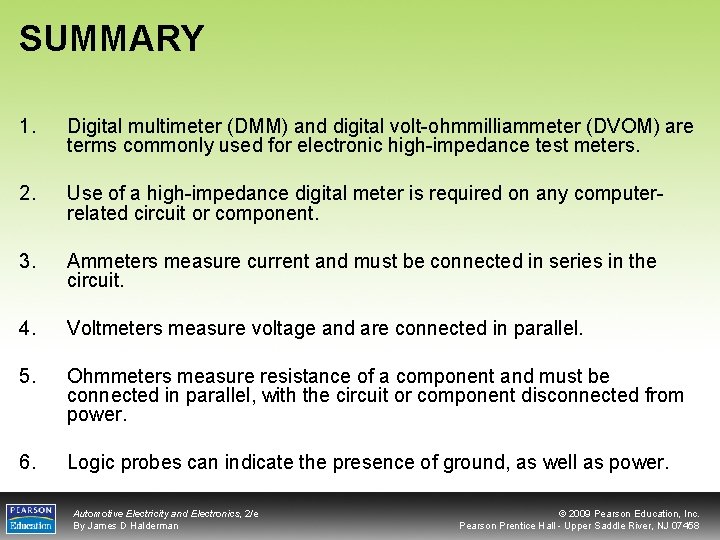 SUMMARY

1. Digital multimeter (DMM) and digital volt-ohmmilliammeter (DVOM) are terms commonly used for electronic high-impedance test meters.

2. Use of a high-impedance digital meter is required on any computer-related circuit or component.

3. Ammeters measure current and must be connected in series in the circuit.

4. Voltmeters measure voltage and are connected in parallel.

5. Ohmmeters measure resistance of a component and must be connected in parallel, with the circuit or component disconnected from power.

6. Logic probes can indicate the presence of ground, as well as power.

PEARSON
Education

Automotive Electricity and Electronics, 2/e
By James D Halderman

© 2009 Pearson Education, Inc.
Pearson Prentice Hall - Upper Saddle River, NJ 07458